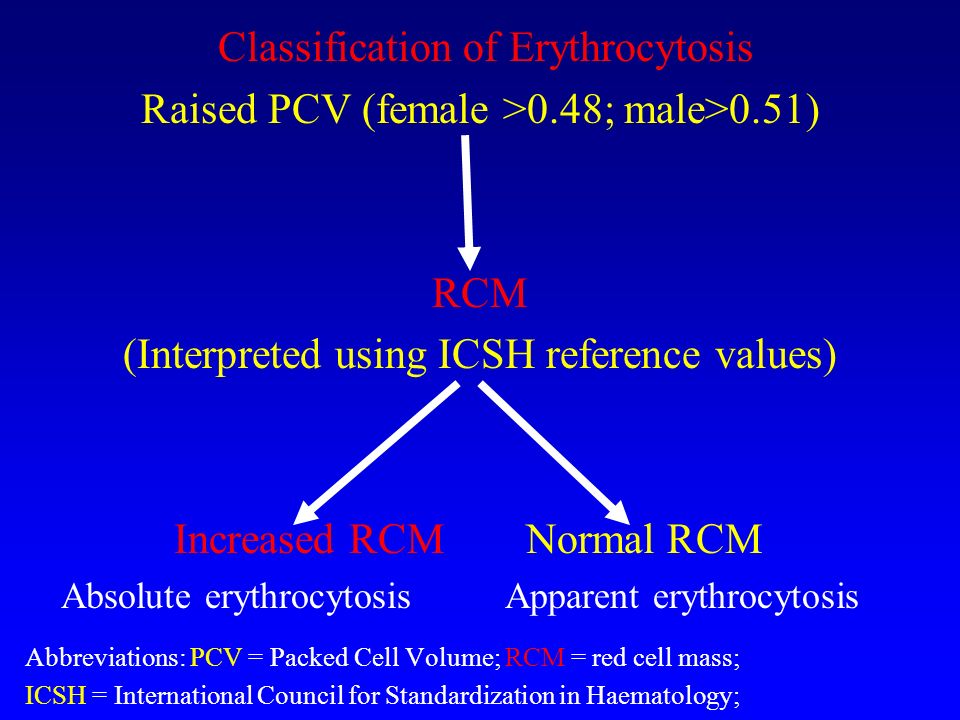 Classification of Erythrocytosis

Raised PCV (female >0.48; male>0.51)

RCM

(Interpreted using ICSH reference values)

Increased RCM

Absolute erythrocytosis

Normal RCM

Apparent erythrocytosis

Abbreviations: PCV = Packed Cell Volume; RCM = red cell mass;

ICSH = International Council for Standardization in Haematology;